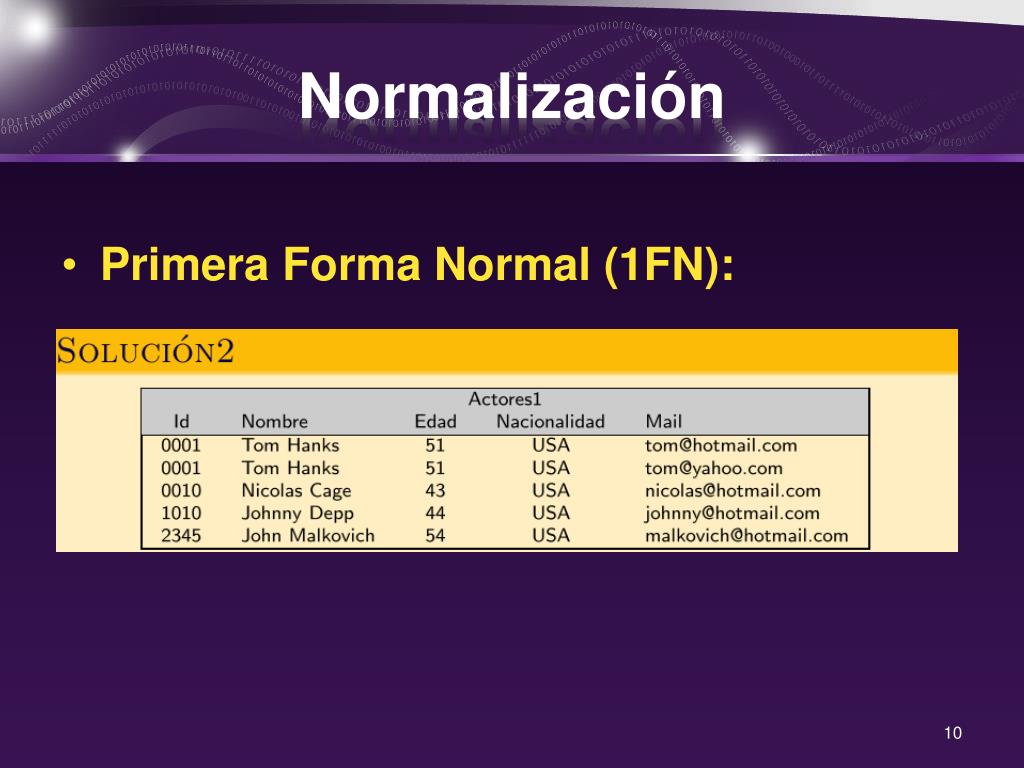 Normalización

• Primera Forma Normal (1FN):

Solución2

Actores1

| Id | Nombre | Edad | Nacionalidad | Mail |
|---|---|---|---|---|
| 0001 | Tom Hanks | 51 | USA | tom@hotmail.com |
| 0001 | Tom Hanks | 51 | USA | tom@yahoo.com |
| 0010 | Nicolas Cage | 43 | USA | nicolas@hotmail.com |
| 1010 | Johnny Depp | 44 | USA | johnny@hotmail.com |
| 2345 | John Malkovich | 54 | USA | malkovich@hotmail.com |

10